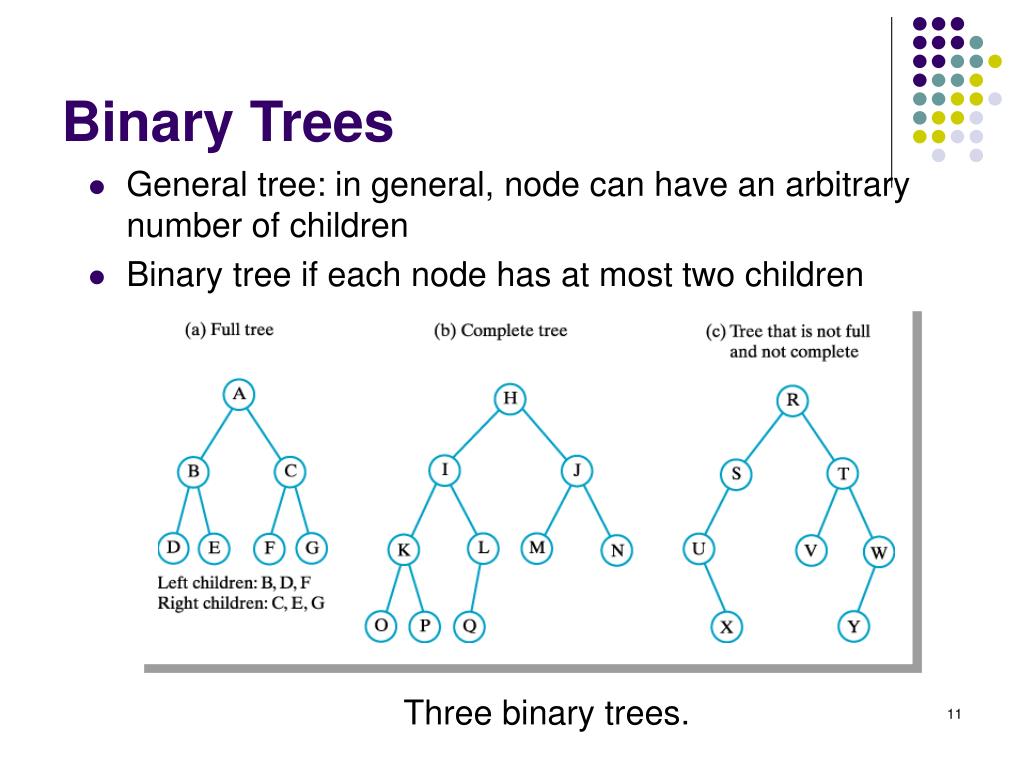 Binary Trees

General tree: in general, node can have an arbitrary number of children

Binary tree if each node has at most two children

(a) Full tree

A

B C

D E F G

Left children: B, D, F
Right children: C, E, G

(b) Complete tree

H

I J

K L M N

O P Q

(c) Tree that is not full and not complete

R

S T

U V W

X Y

Three binary trees.

11